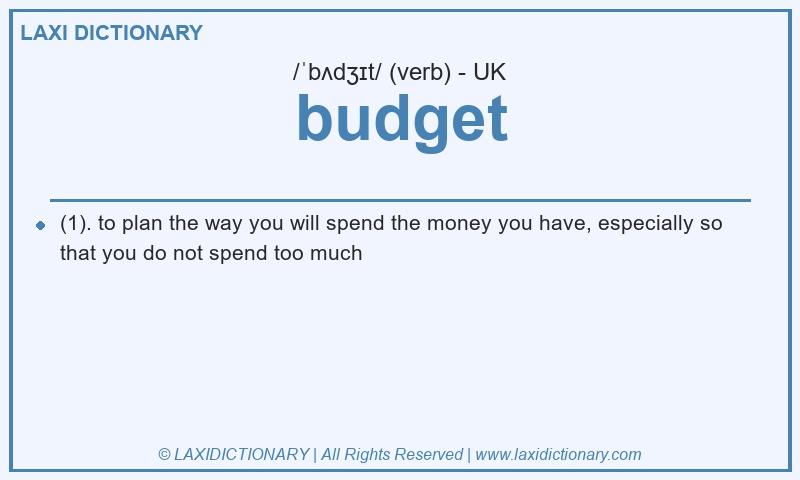 LAXI DICTIONARY

/ˈbʌdʒɪt/ (verb) - UK

budget

(1). to plan the way you will spend the money you have, especially so that you do not spend too much

© LAXIDICTIONARY | All Rights Reserved | www.laxidictionary.com